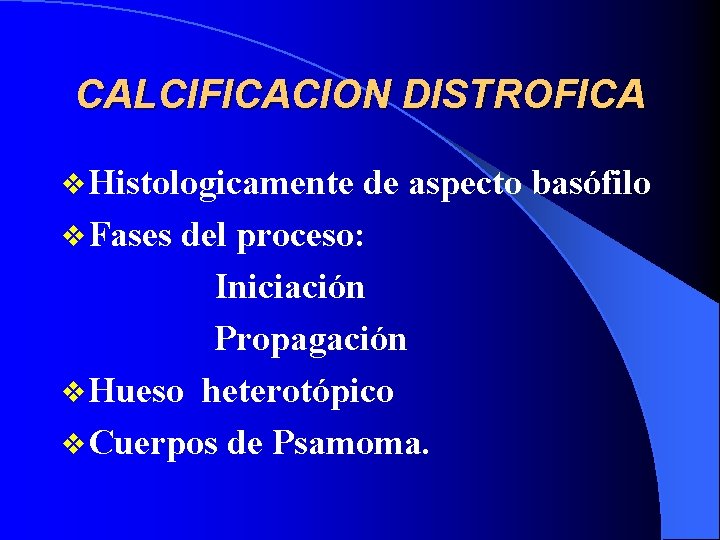 CALCIFICACION DISTROFICA

❖ Histologicamente de aspecto basófilo

❖ Fases del proceso:

Iniciación

Propagación

❖ Hueso heterotópico

❖ Cuerpos de Psamoma.